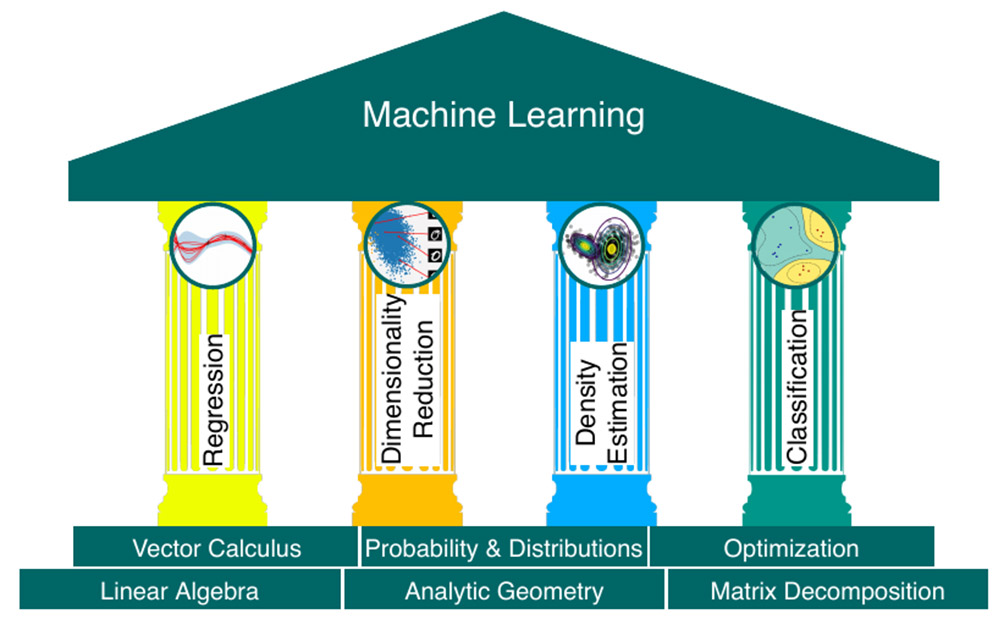 Machine Learning

Regression

Dimensionality Reduction

Density Estimation

Classification

Vector Calculus

Probability & Distributions

Optimization

Linear Algebra

Analytic Geometry

Matrix Decomposition